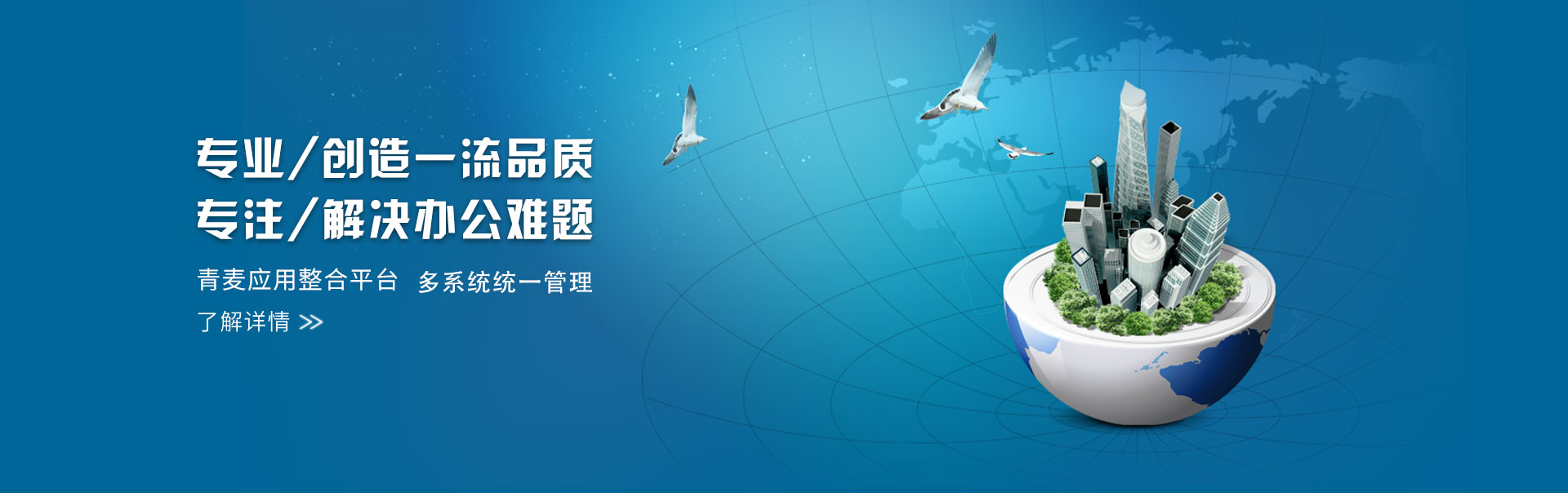 专业/创造一流品质
专注/解决办公难题

青麦应用整合平台 多系统统一管理

了解详情 >>